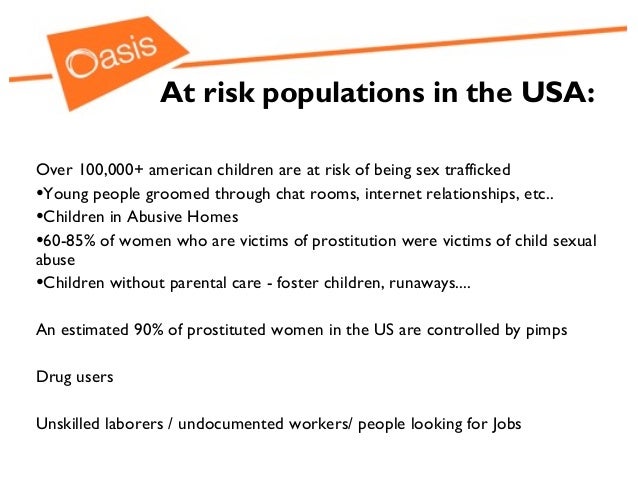 Oasis

At risk populations in the USA:

Over 100,000+ american children are at risk of being sex trafficked
•Young people groomed through chat rooms, internet relationships, etc..
•Children in Abusive Homes
•60-85% of women who are victims of prostitution were victims of child sexual abuse
•Children without parental care - foster children, runaways....

An estimated 90% of prostituted women in the US are controlled by pimps

Drug users

Unskilled laborers / undocumented workers/ people looking for Jobs